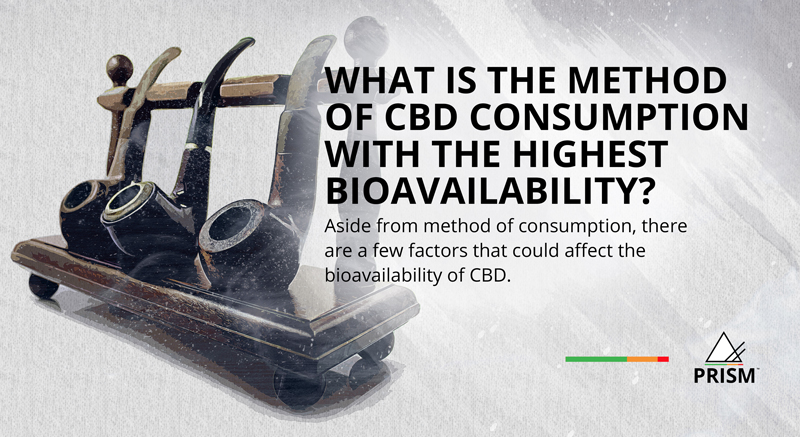 WHAT IS THE METHOD OF CBD CONSUMPTION WITH THE HIGHEST BIOAVAILABILITY?

Aside from method of consumption, there are a few factors that could affect the bioavailability of CBD.

PRISM™